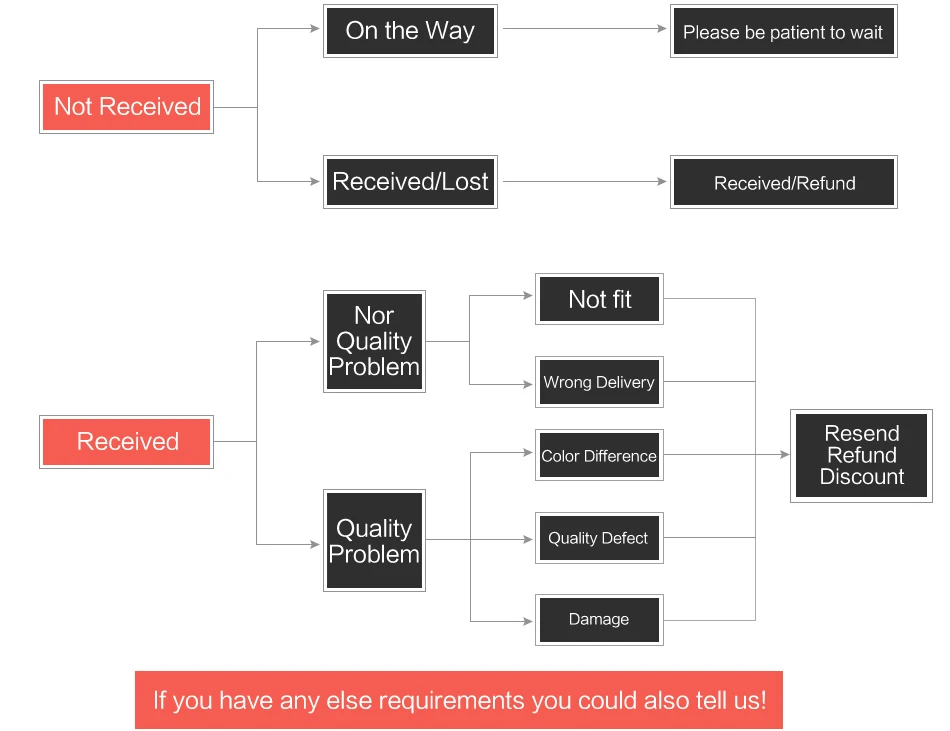 Not Received

On the Way

Please be patient to wait

Received/Lost

Received/Refund

Received

Nor Quality Problem

Not fit

Wrong Delivery

Quality Problem

Color Difference

Quality Defect

Damage

Resend Refund Discount

If you have any else requirements you could also tell us!